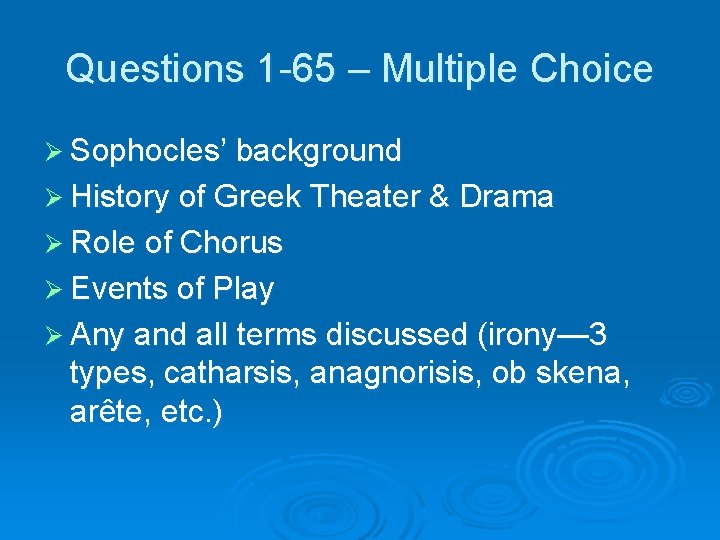 Questions 1-65 – Multiple Choice

➢ Sophocles' background
➢ History of Greek Theater & Drama
➢ Role of Chorus
➢ Events of Play
➢ Any and all terms discussed (irony—3 types, catharsis, anagnorisis, ob skena, arête, etc.)